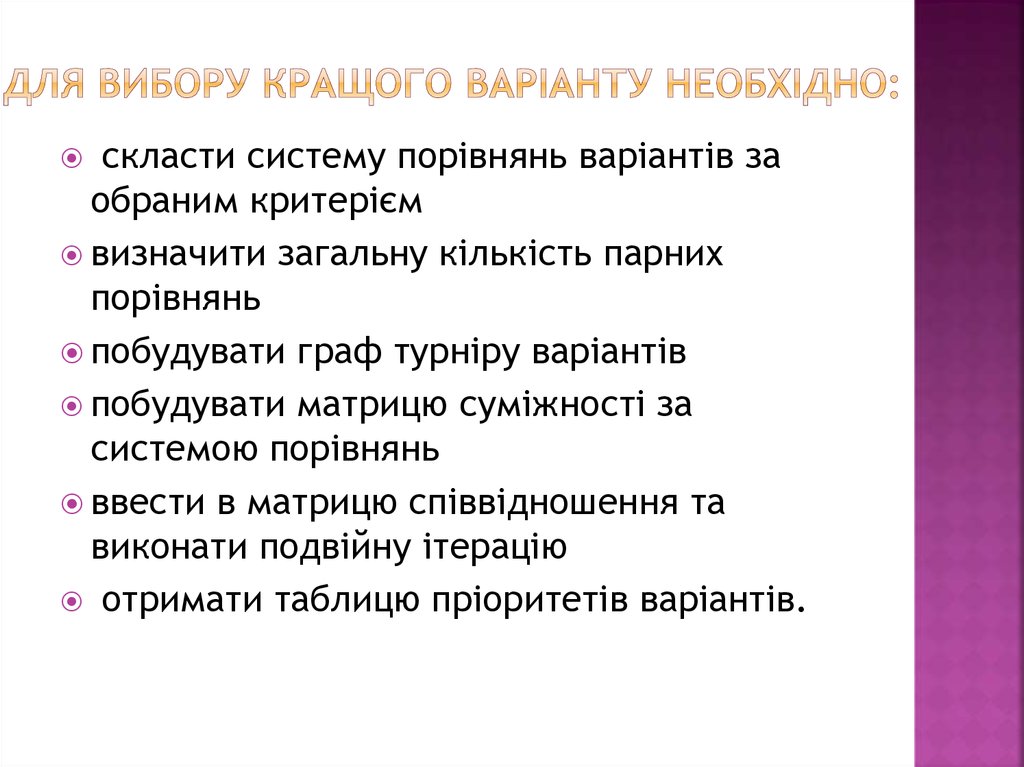 ДЛЯ ВИБОРУ КРАЩОГО ВАРІАНТУ НЕОБХІДНО:

скласти систему порівнянь варіантів за обраним критерієм

визначити загальну кількість парних порівнянь

побудувати граф турніру варіантів

побудувати матрицю суміжності за системою порівнянь

ввести в матрицю співвідношення та виконати подвійну ітерацію

отримати таблицю пріоритетів варіантів.